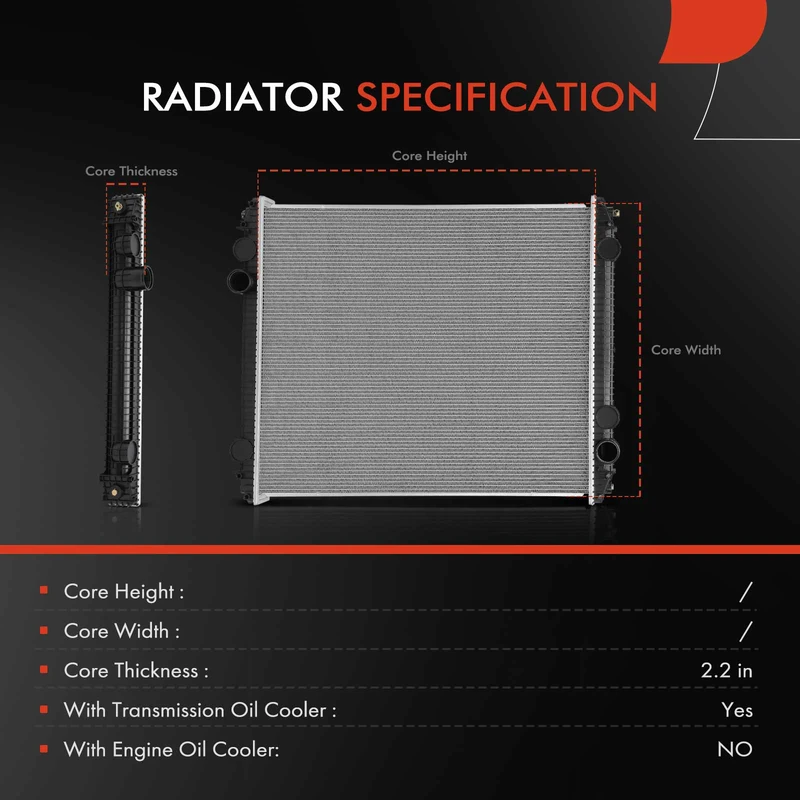 RADIATOR SPECIFICATION

Core Thickness

Core Height

Core Width

| | |
|---|---|
| Core Height : | / |
| Core Width : | / |
| Core Thickness : | 2.2 in |
| With Transmission Oil Cooler : | Yes |
| With Engine Oil Cooler: | NO |